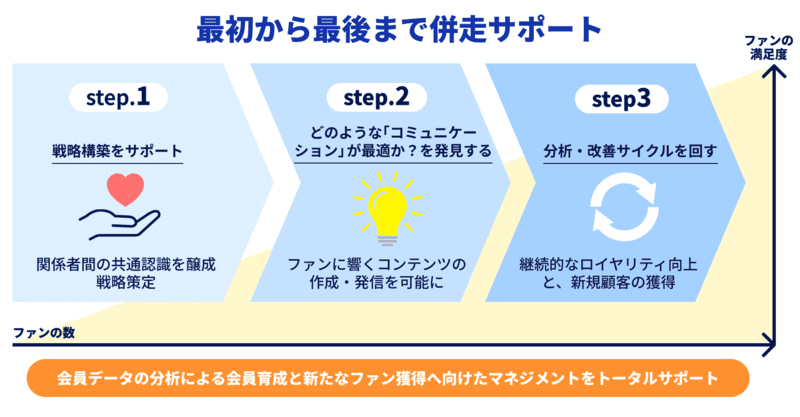 最初から最後まで併走サポート

ファンの満足度

step.1

戦略構築をサポート

関係者間の共通認識を醸成
戦略策定

step.2

どのような「コミュニケーション」が最適か？を発見する

ファンに響くコンテンツの作成・発信を可能に

step3

分析・改善サイクルを回す

継続的なロイヤリティ向上と、新規顧客の獲得

ファンの数

会員データの分析による会員育成と新たなファン獲得へ向けたマネジメントをトータルサポート